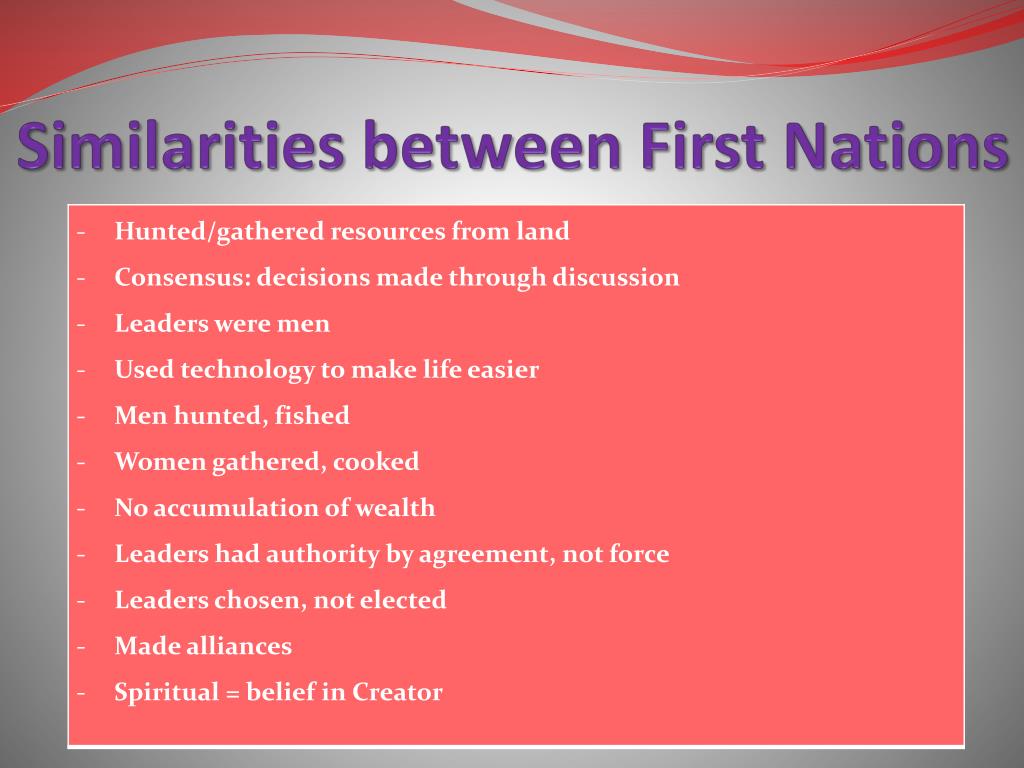 Similarities between First Nations

- Hunted/gathered resources from land
- Consensus: decisions made through discussion
- Leaders were men
- Used technology to make life easier
- Men hunted, fished
- Women gathered, cooked
- No accumulation of wealth
- Leaders had authority by agreement, not force
- Leaders chosen, not elected
- Made alliances
- Spiritual = belief in Creator